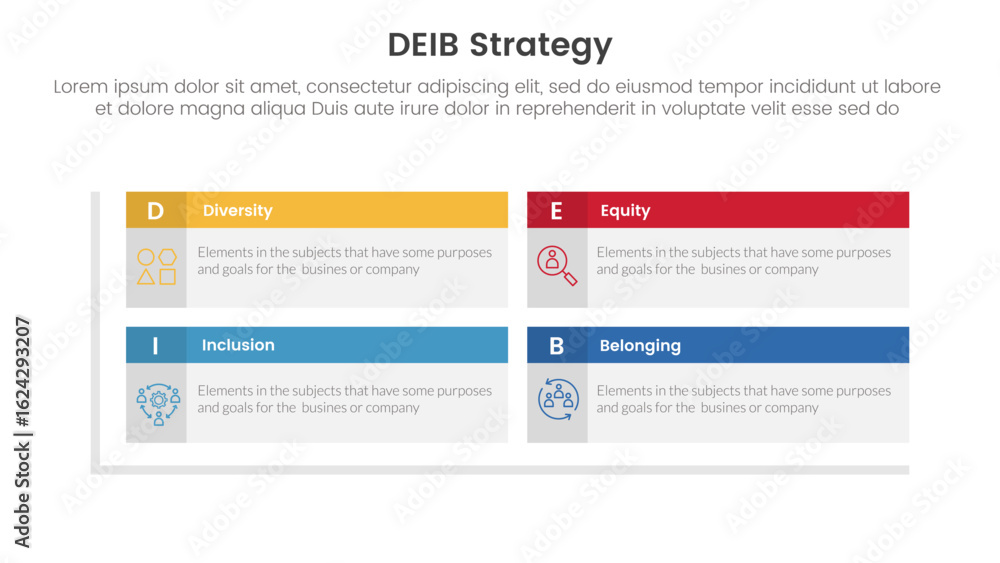 DEIB Strategy

Lorem ipsum dolor sit amet, consectetur adipiscing elit, sed do eiusmod tempor incididunt ut labore et dolore magna aliqua Duis aute irure dolor in reprehenderit in voluptate velit esse sed do

D Diversity

Elements in the subjects that have some purposes and goals for the busines or company

E Equity

Elements in the subjects that have some purposes and goals for the busines or company

I Inclusion

Elements in the subjects that have some purposes and goals for the busines or company

B Belonging

Elements in the subjects that have some purposes and goals for the busines or company

Adobe Stock | #1624293207